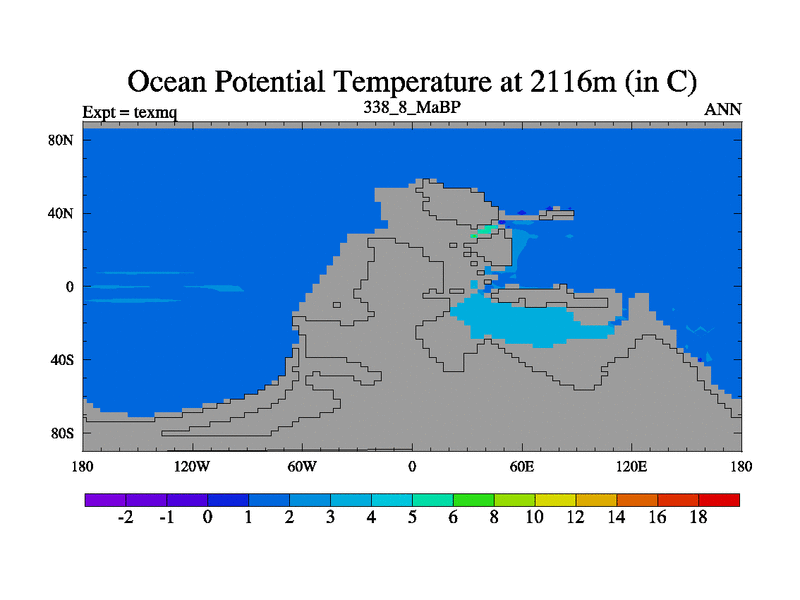 Ocean Potential Temperature at 2116m (in C)

Expt = texmq

338_8_MaBP

ANN

80N

40N

0

40S

80S

180

120W

60W

0

60E

120E

180

-2 -1 0 1 2 3 4 5 6 8 10 12 14 16 18